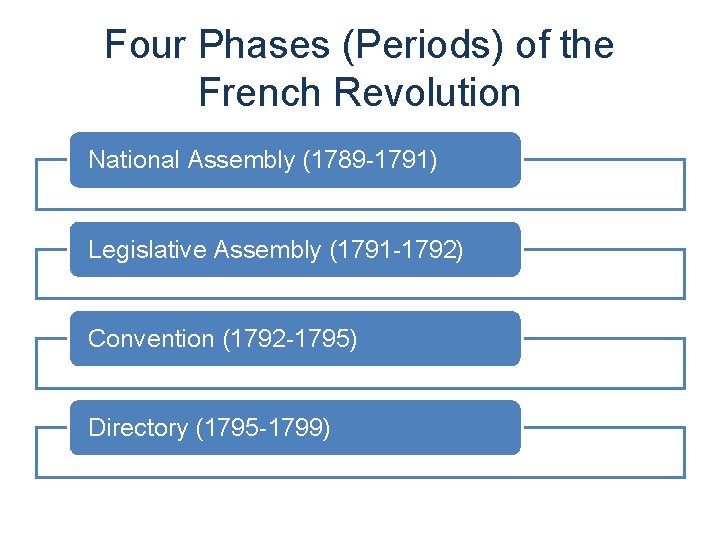 Four Phases (Periods) of the French Revolution

National Assembly (1789-1791)

Legislative Assembly (1791-1792)

Convention (1792-1795)

Directory (1795-1799)